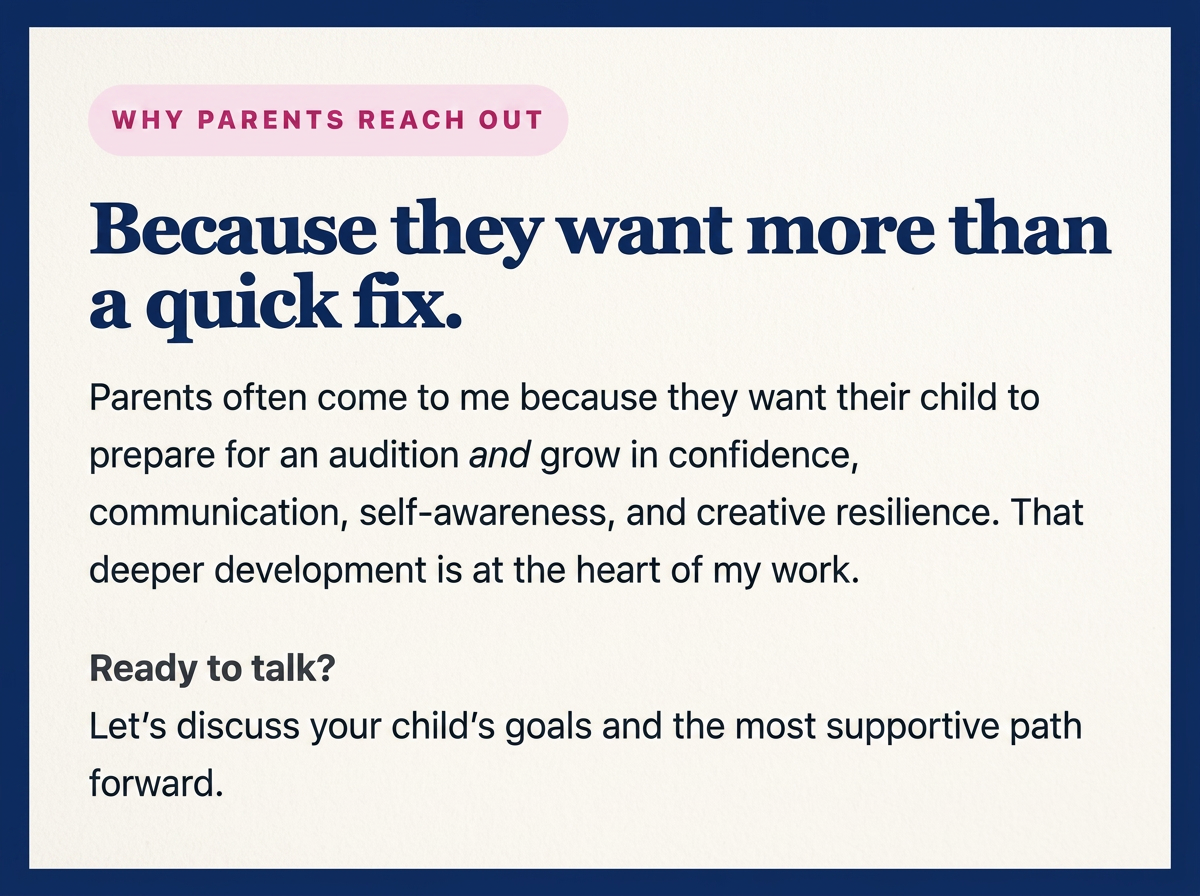 WHY PARENTS REACH OUT

Because they want more than a quick fix.

Parents often come to me because they want their child to prepare for an audition and grow in confidence, communication, self-awareness, and creative resilience. That deeper development is at the heart of my work.

Ready to talk?
Let's discuss your child's goals and the most supportive path forward.